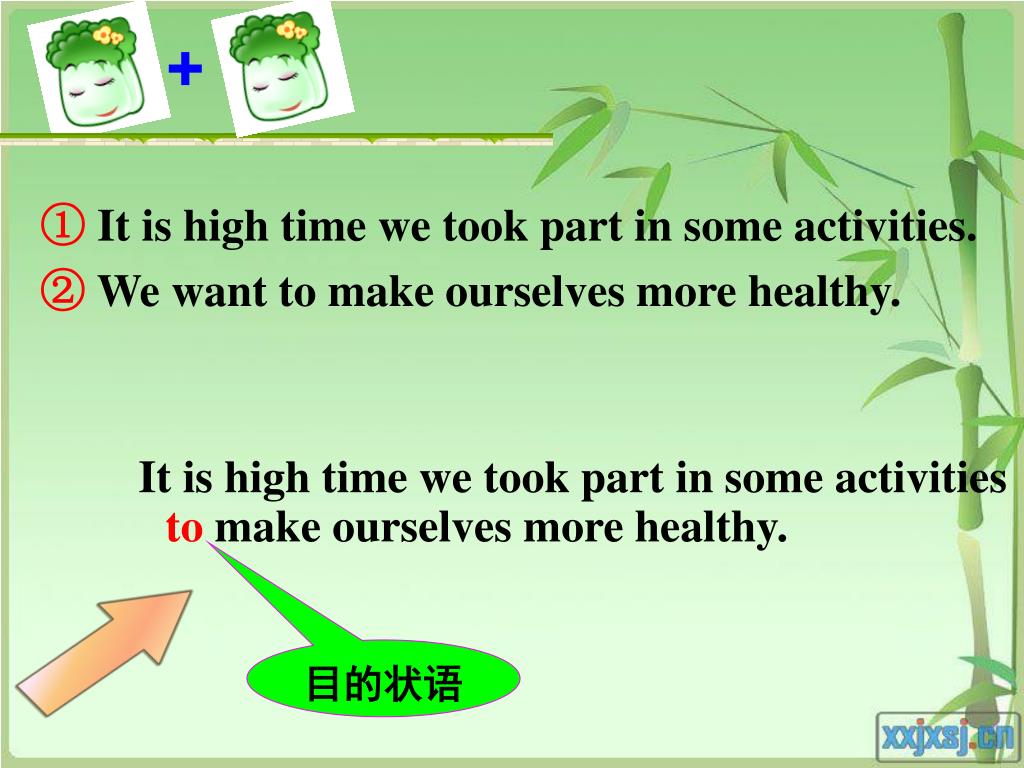 +

① It is high time we took part in some activities.
② We want to make ourselves more healthy.

It is high time we took part in some activities to make ourselves more healthy.

目的状语

xxjxsj.cn